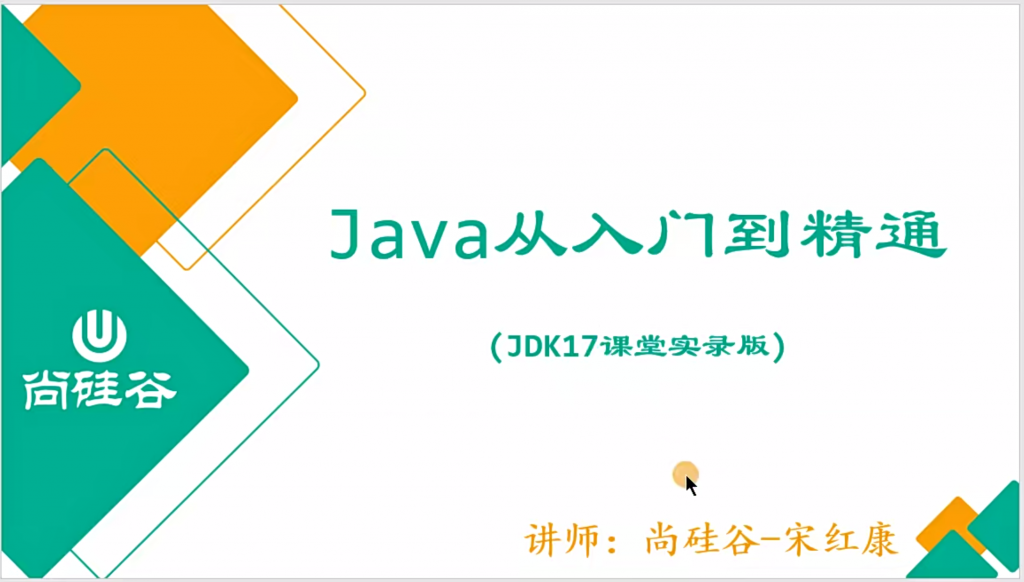 尚硅谷

Java从入门到精通

（JDK17课堂实录版）

讲师：尚硅谷-宋红康